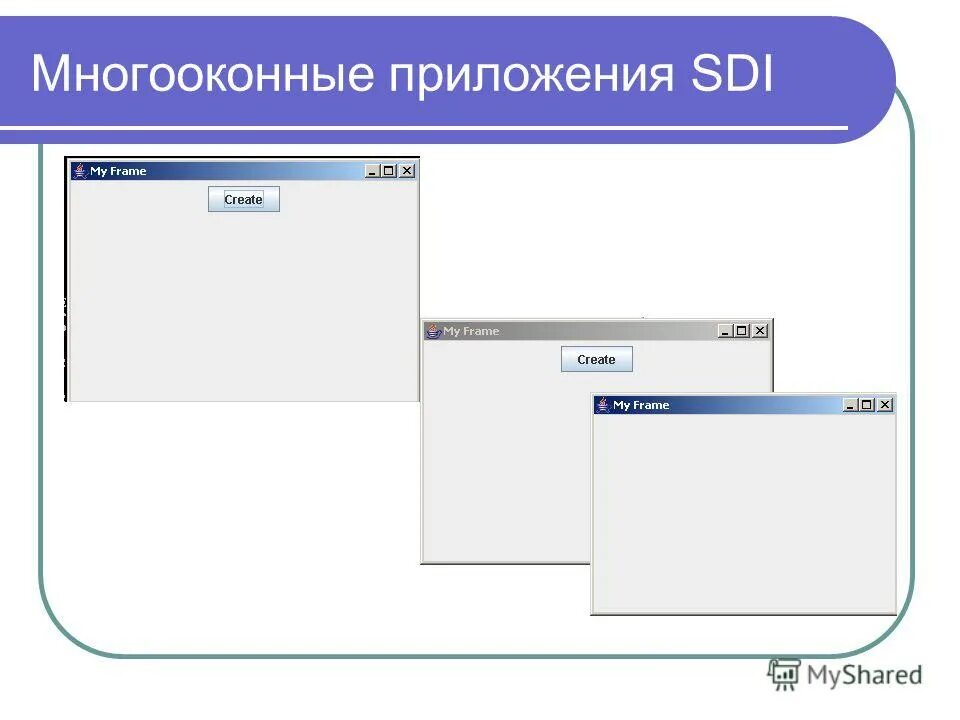 Многооконные приложения SDI

My Frame

Create

My Frame

Create

My Frame

MyShared